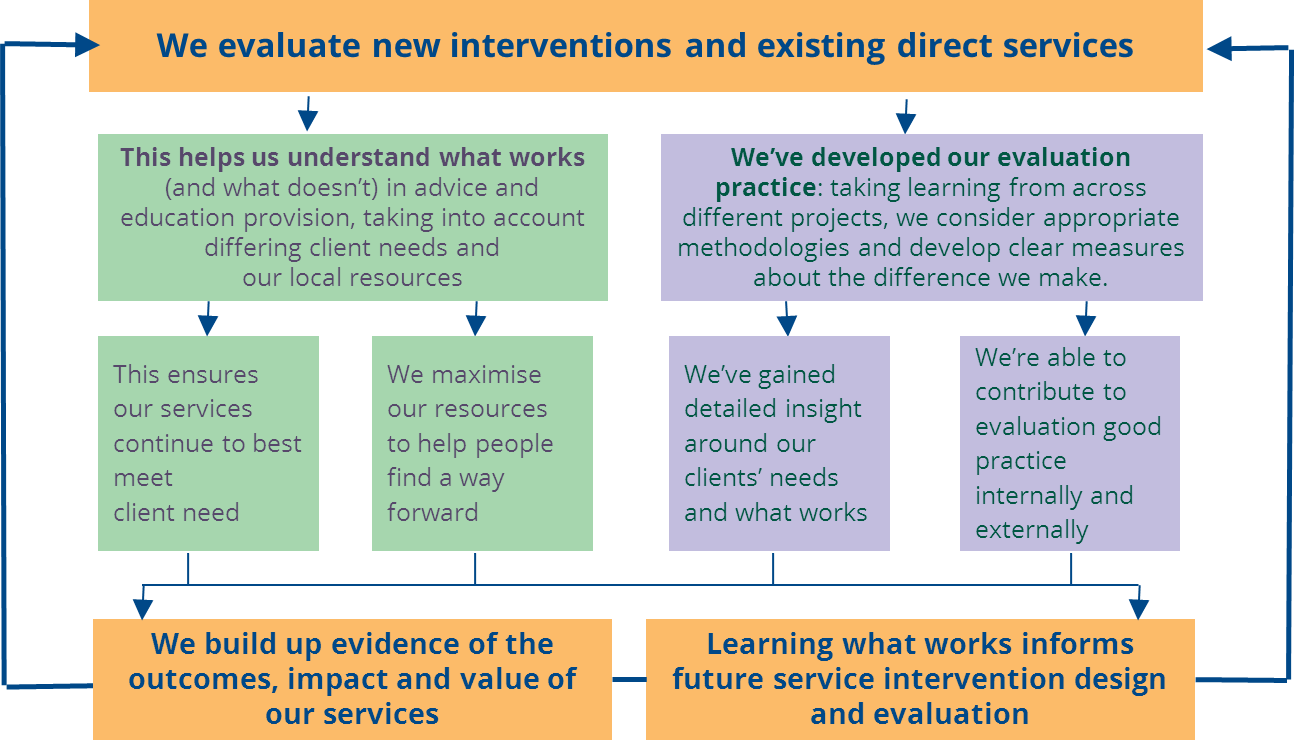 We evaluate new interventions and existing direct services

This helps us understand what works (and what doesn't) in advice and education provision, taking into account differing client needs and our local resources

We've developed our evaluation practice: taking learning from across different projects, we consider appropriate methodologies and develop clear measures about the difference we make.

This ensures our services continue to best meet client need

We maximise our resources to help people find a way forward

We've gained detailed insight around our clients' needs and what works

We're able to contribute to evaluation good practice internally and externally

We build up evidence of the outcomes, impact and value of our services

Learning what works informs future service intervention design and evaluation